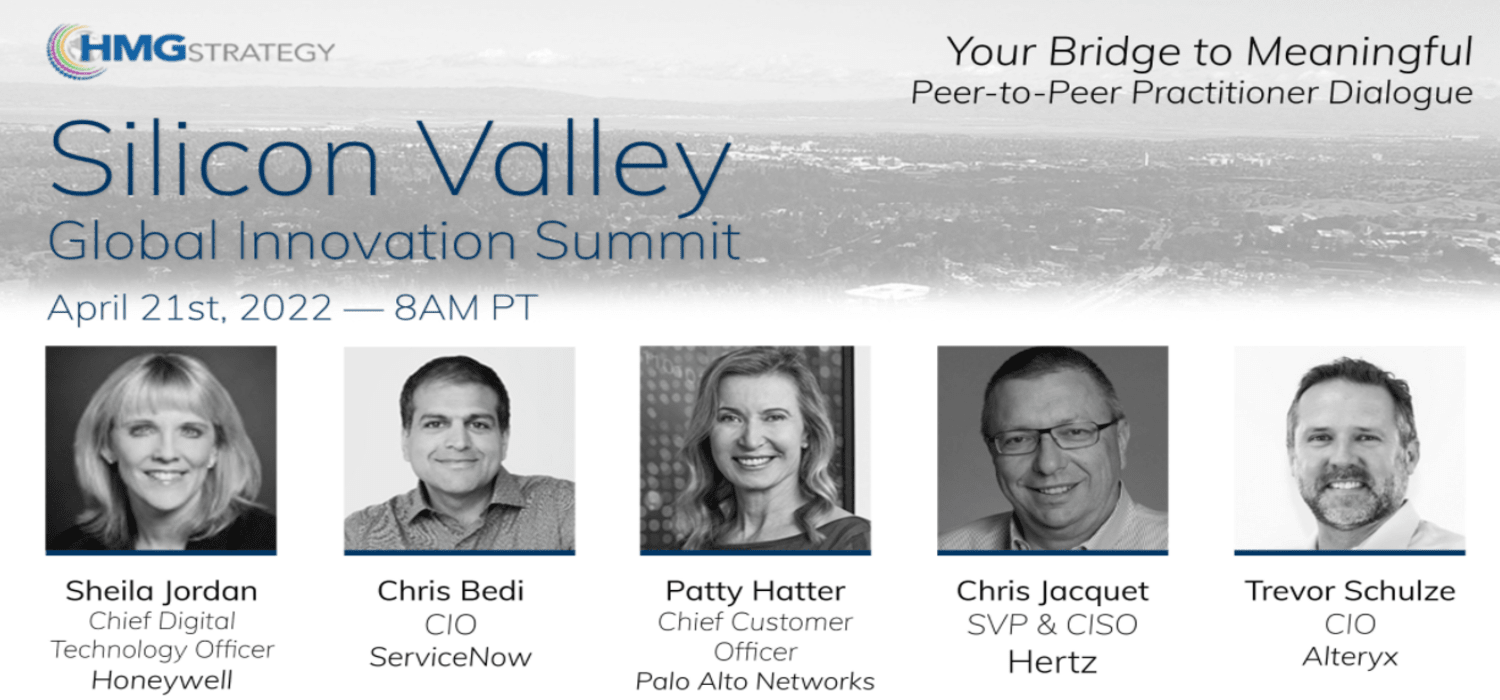 HMG STRATEGY

Your Bridge to Meaningful
Peer-to-Peer Practitioner Dialogue

Silicon Valley
Global Innovation Summit

April 21st, 2022 — 8AM PT

Sheila Jordan
Chief Digital Technology Officer
Honeywell

Chris Bedi
CIO
ServiceNow

Patty Hatter
Chief Customer Officer
Palo Alto Networks

Chris Jacquet
SVP & CISO
Hertz

Trevor Schulze
CIO
Alteryx